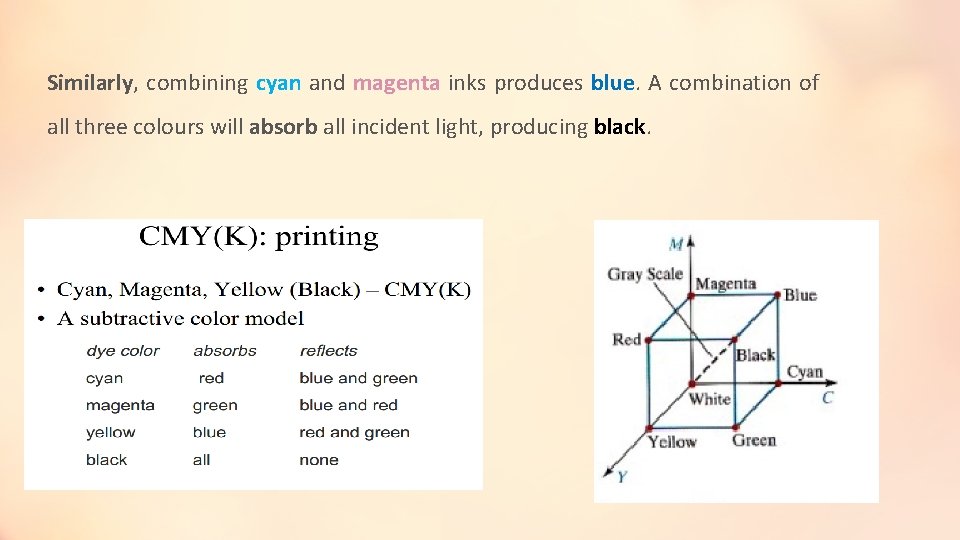 Similarly, combining cyan and magenta inks produces blue. A combination of all three colours will absorb all incident light, producing black.

CMY(K): printing

• Cyan, Magenta, Yellow (Black) – CMY(K)
• A subtractive color model

| dye color | absorbs | reflects |
|---|---|---|
| cyan | red | blue and green |
| magenta | green | blue and red |
| yellow | blue | red and green |
| black | all | none |

M
Gray Scale
Magenta
Blue
Red
Black
Cyan
White
C
Yellow
Green
Y